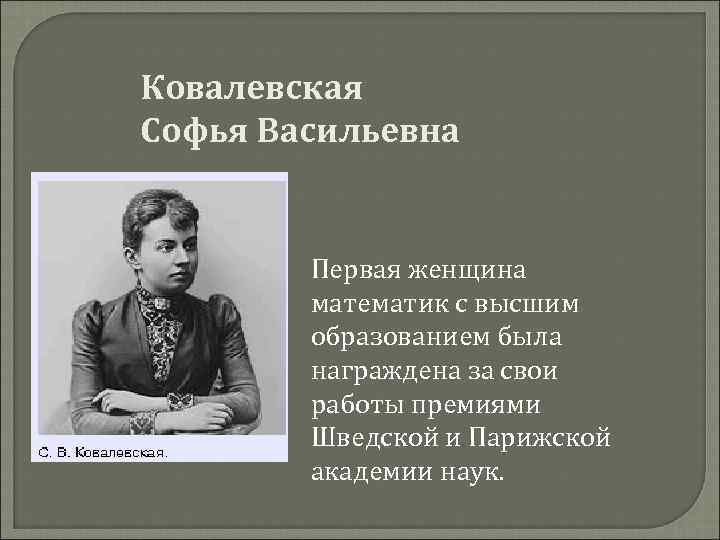 Ковалевская
Софья Васильевна

С. В. Ковалевская.

Первая женщина математик с высшим образованием была награждена за свои работы премиями Шведской и Парижской академии наук.